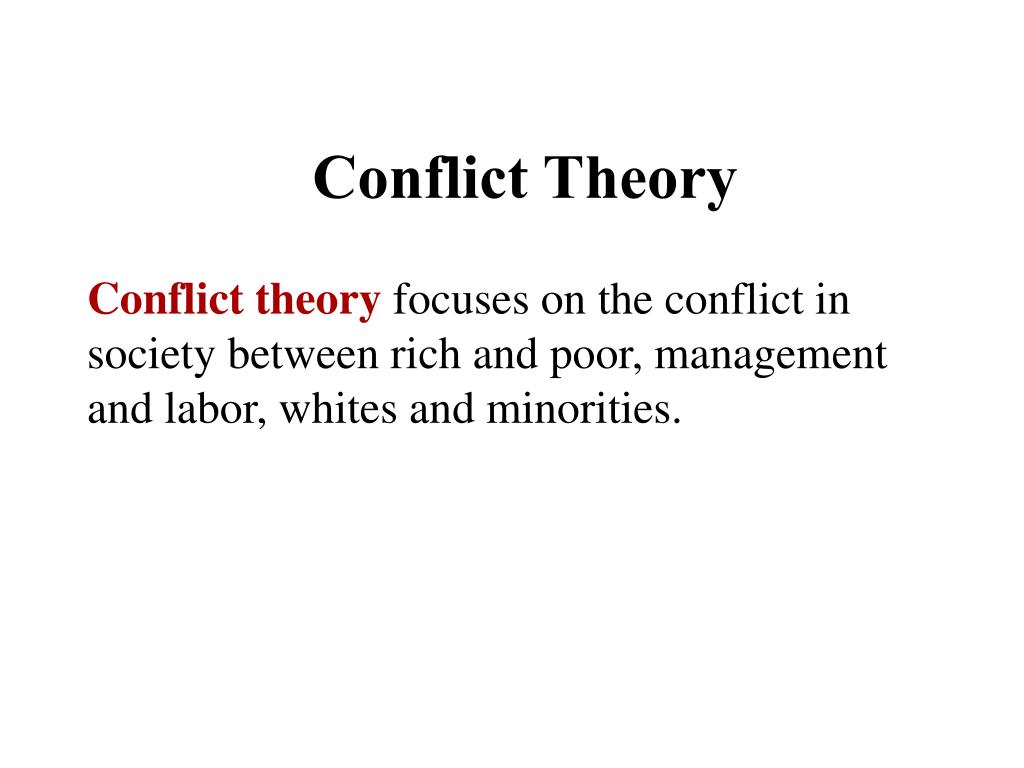 Conflict Theory

Conflict theory focuses on the conflict in society between rich and poor, management and labor, whites and minorities.